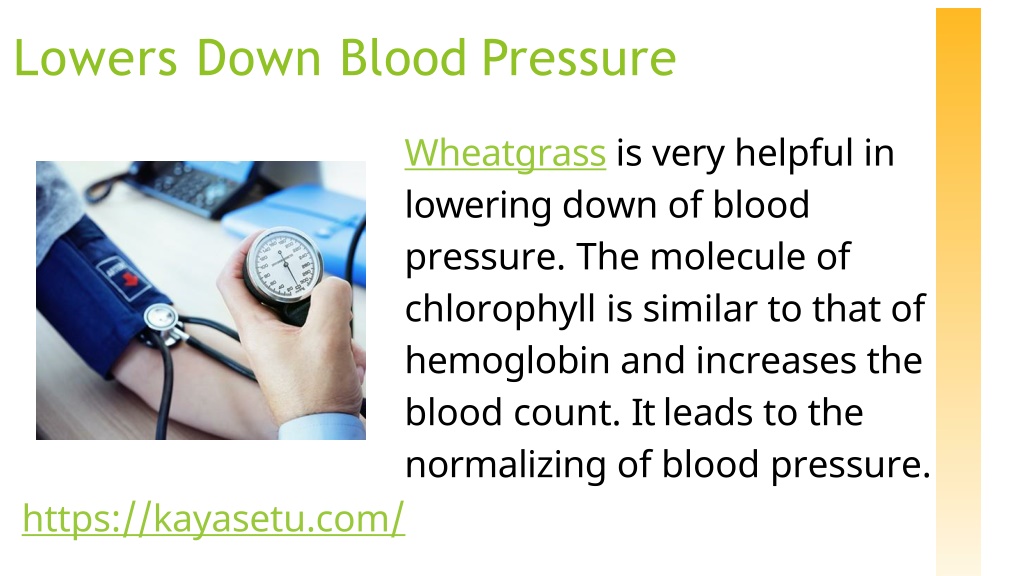 Lowers Down Blood Pressure

Wheatgrass is very helpful in lowering down of blood pressure. The molecule of chlorophyll is similar to that of hemoglobin and increases the blood count. It leads to the normalizing of blood pressure.

https://kayasetu.com/